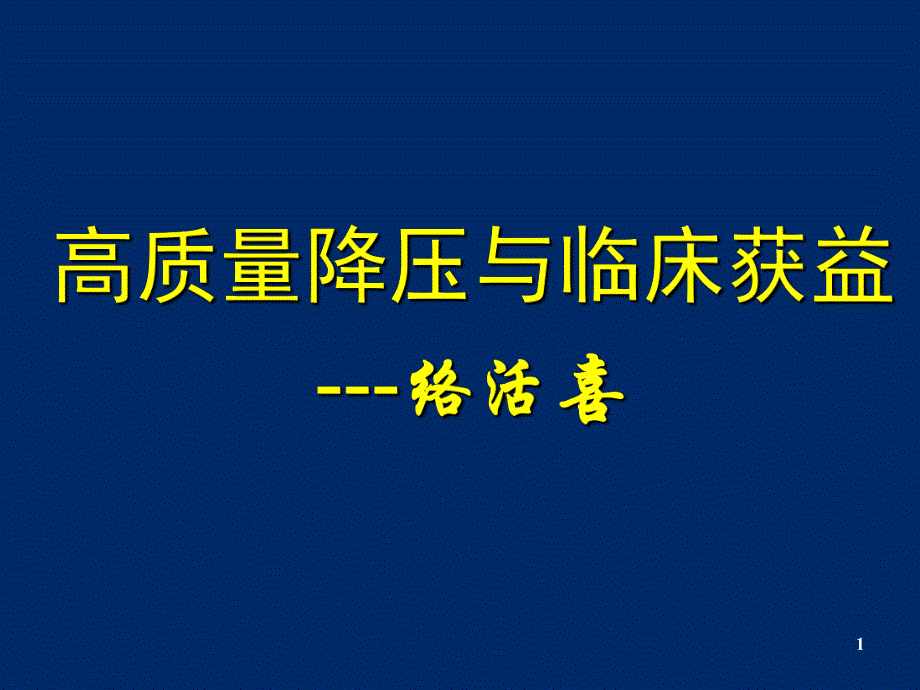 高质量降压与临床获益

---络活喜

1